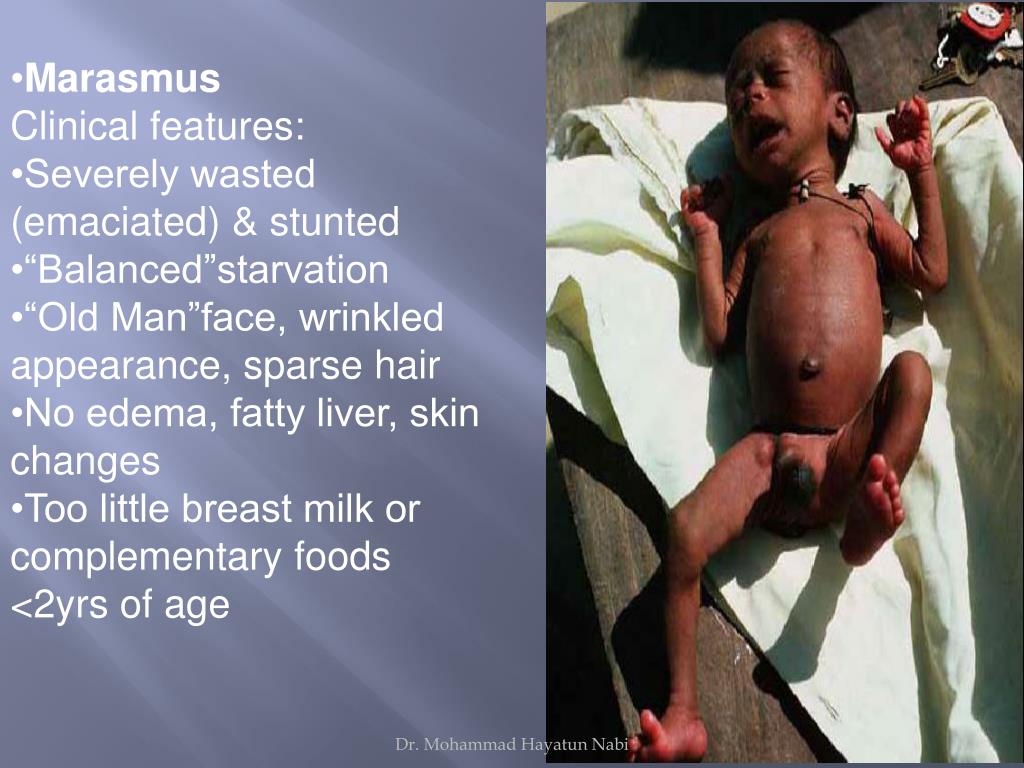 •Marasmus
Clinical features:
•Severely wasted (emaciated) & stunted
•“Balanced”starvation
•“Old Man”face, wrinkled appearance, sparse hair
•No edema, fatty liver, skin changes
•Too little breast milk or complementary foods
<2yrs of age

Dr. Mohammad Hayatun Nabi